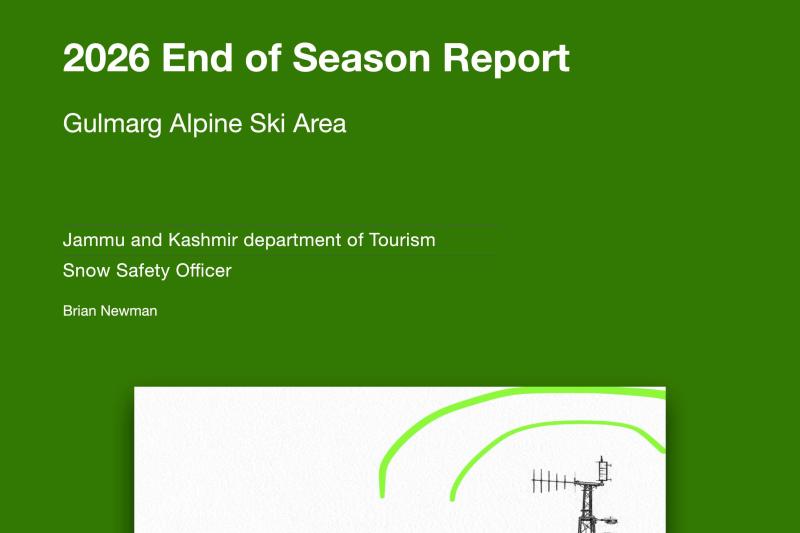 2026 End of Season Report

Gulmarg Alpine Ski Area

Jammu and Kashmir department of Tourism

Snow Safety Officer

Brian Newman